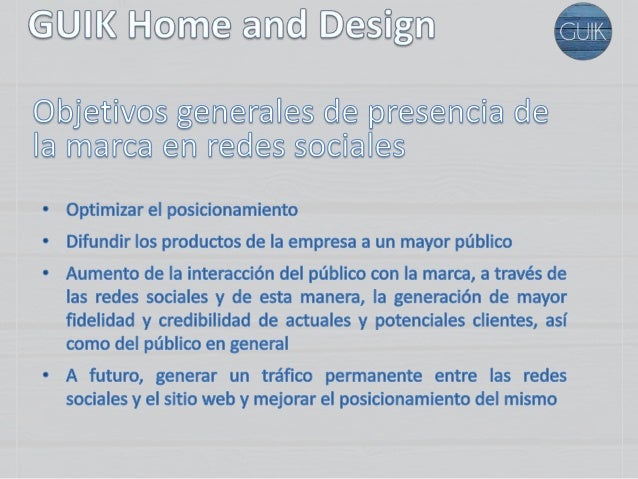 GUIK Home and Design

GUIK

Objetivos generales de presencia de la marca en redes sociales

• Optimizar el posicionamiento
• Difundir los productos de la empresa a un mayor público
• Aumento de la interacción del público con la marca, a través de las redes sociales y de esta manera, la generación de mayor fidelidad y credibilidad de actuales y potenciales clientes, así como del público en general
• A futuro, generar un tráfico permanente entre las redes sociales y el sitio web y mejorar el posicionamiento del mismo